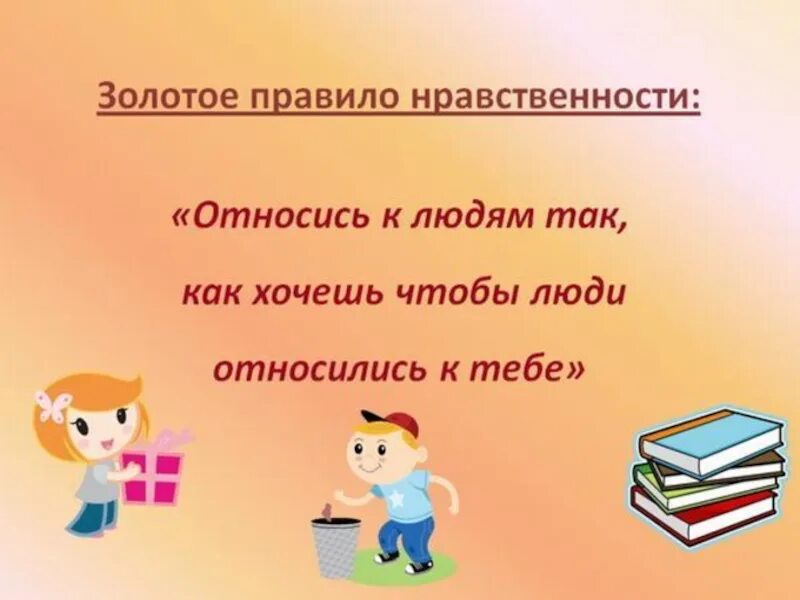 Золотое правило нравственности:

«Относись к людям так, как хочешь чтобы люди относились к тебе»